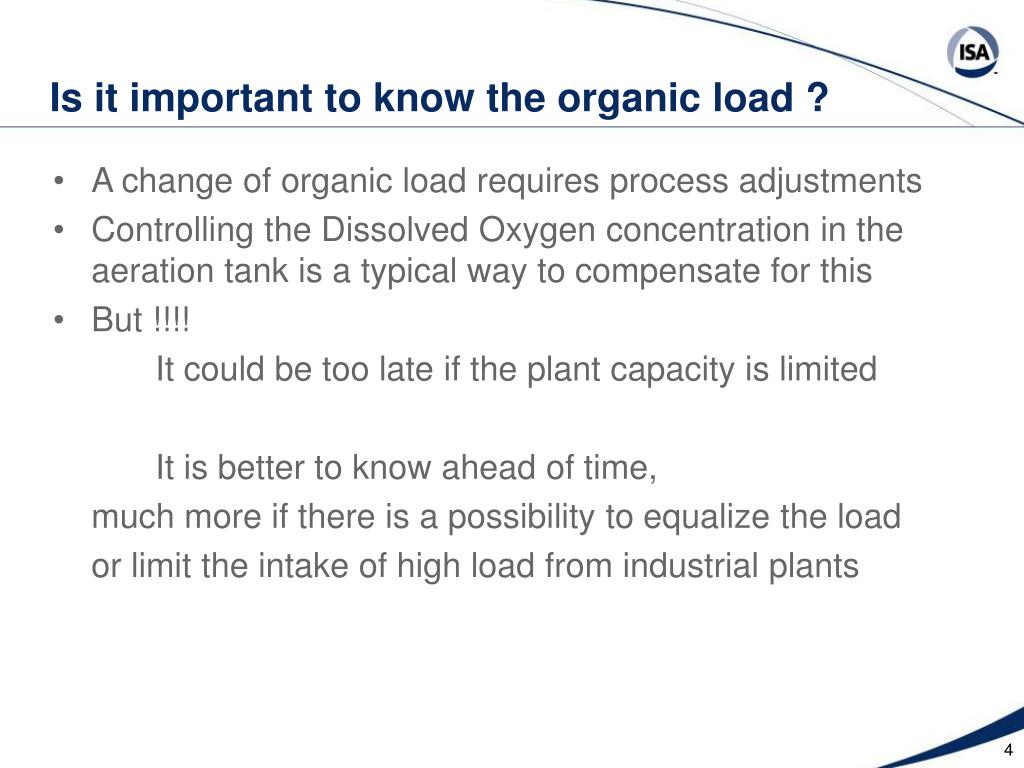 ISA

Is it important to know the organic load ?

• A change of organic load requires process adjustments
• Controlling the Dissolved Oxygen concentration in the aeration tank is a typical way to compensate for this
• But !!!!

It could be too late if the plant capacity is limited

It is better to know ahead of time,
much more if there is a possibility to equalize the load
or limit the intake of high load from industrial plants

4